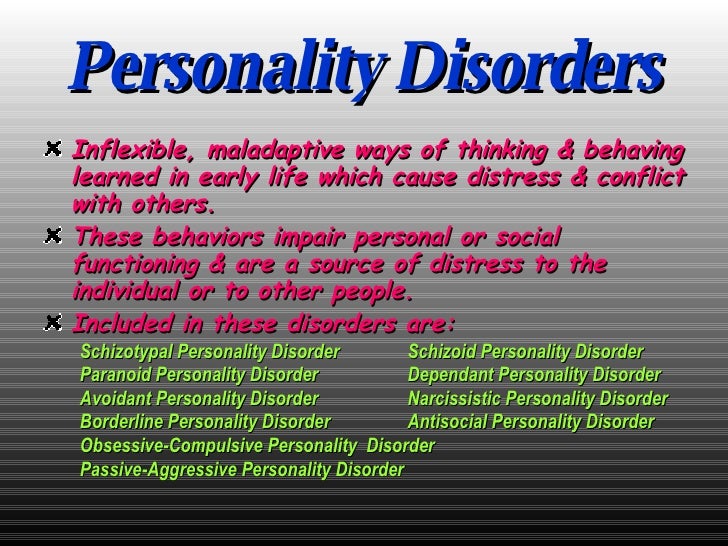 Personality Disorders

Inflexible, maladaptive ways of thinking & behaving learned in early life which cause distress & conflict with others.

These behaviors impair personal or social functioning & are a source of distress to the individual or to other people.

Included in these disorders are:

Schizotypal Personality Disorder
Paranoid Personality Disorder
Avoidant Personality Disorder
Borderline Personality Disorder
Obsessive-Compulsive Personality Disorder
Passive-Aggressive Personality Disorder

Schizoid Personality Disorder
Dependant Personality Disorder
Narcissistic Personality Disorder
Antisocial Personality Disorder